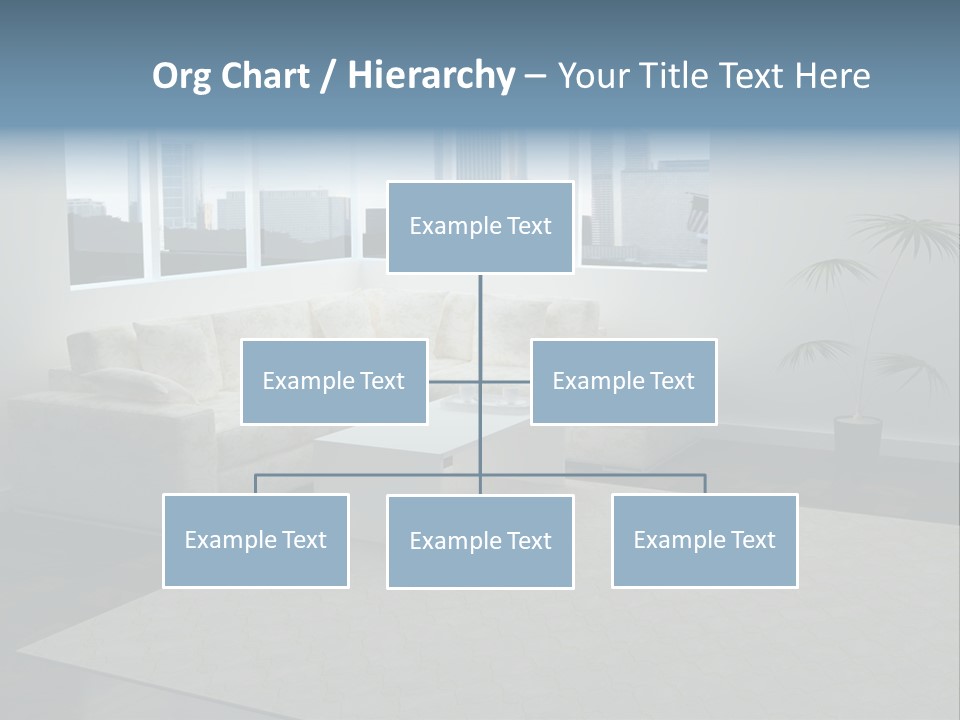 Org Chart / Hierarchy – Your Title Text Here

Example Text

Example Text

Example Text

Example Text

Example Text

Example Text